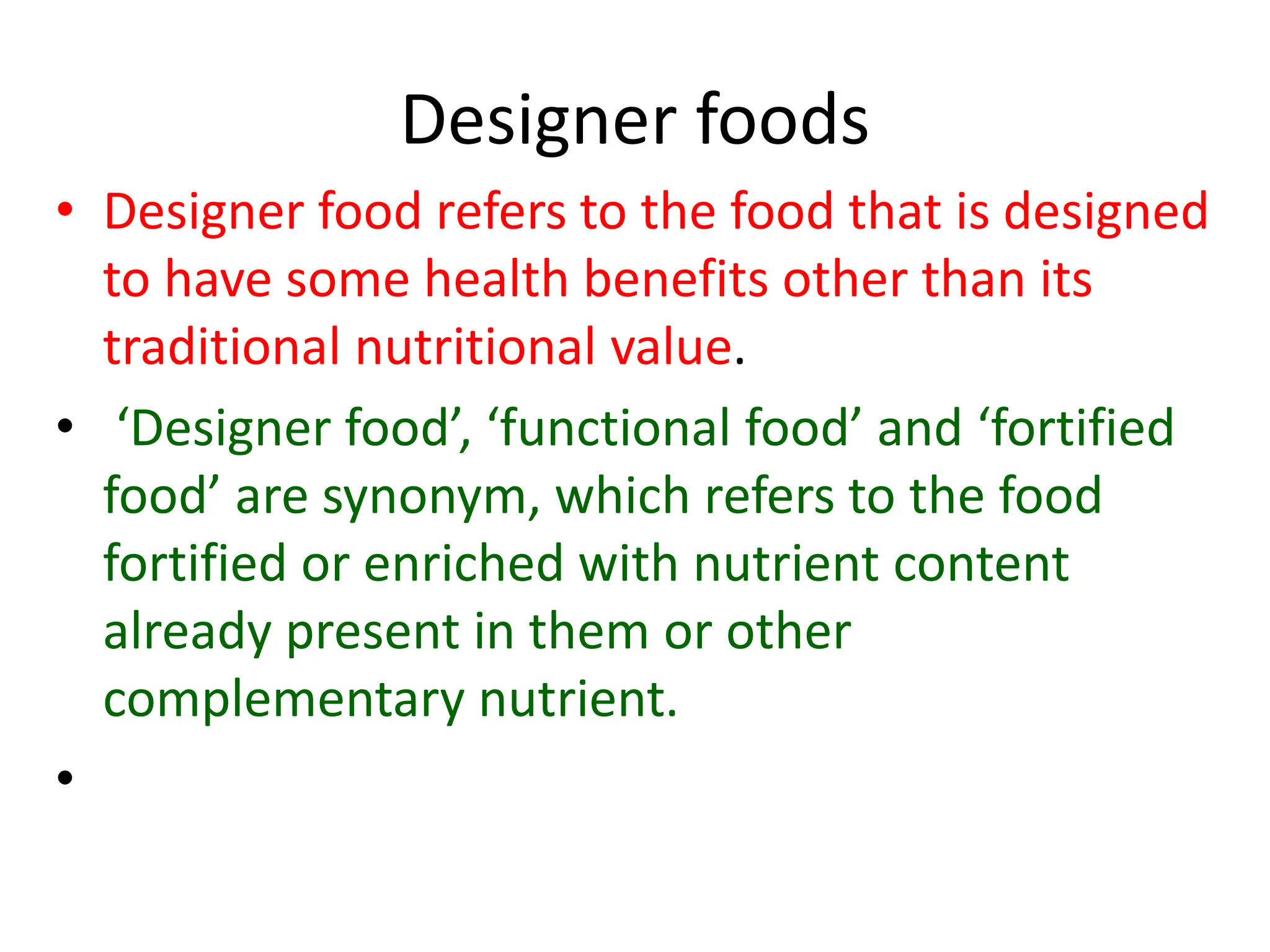 Designer foods

• Designer food refers to the food that is designed to have some health benefits other than its traditional nutritional value.

• ‘Designer food’, ‘functional food’ and ‘fortified food’ are synonym, which refers to the food fortified or enriched with nutrient content already present in them or other complementary nutrient.

•